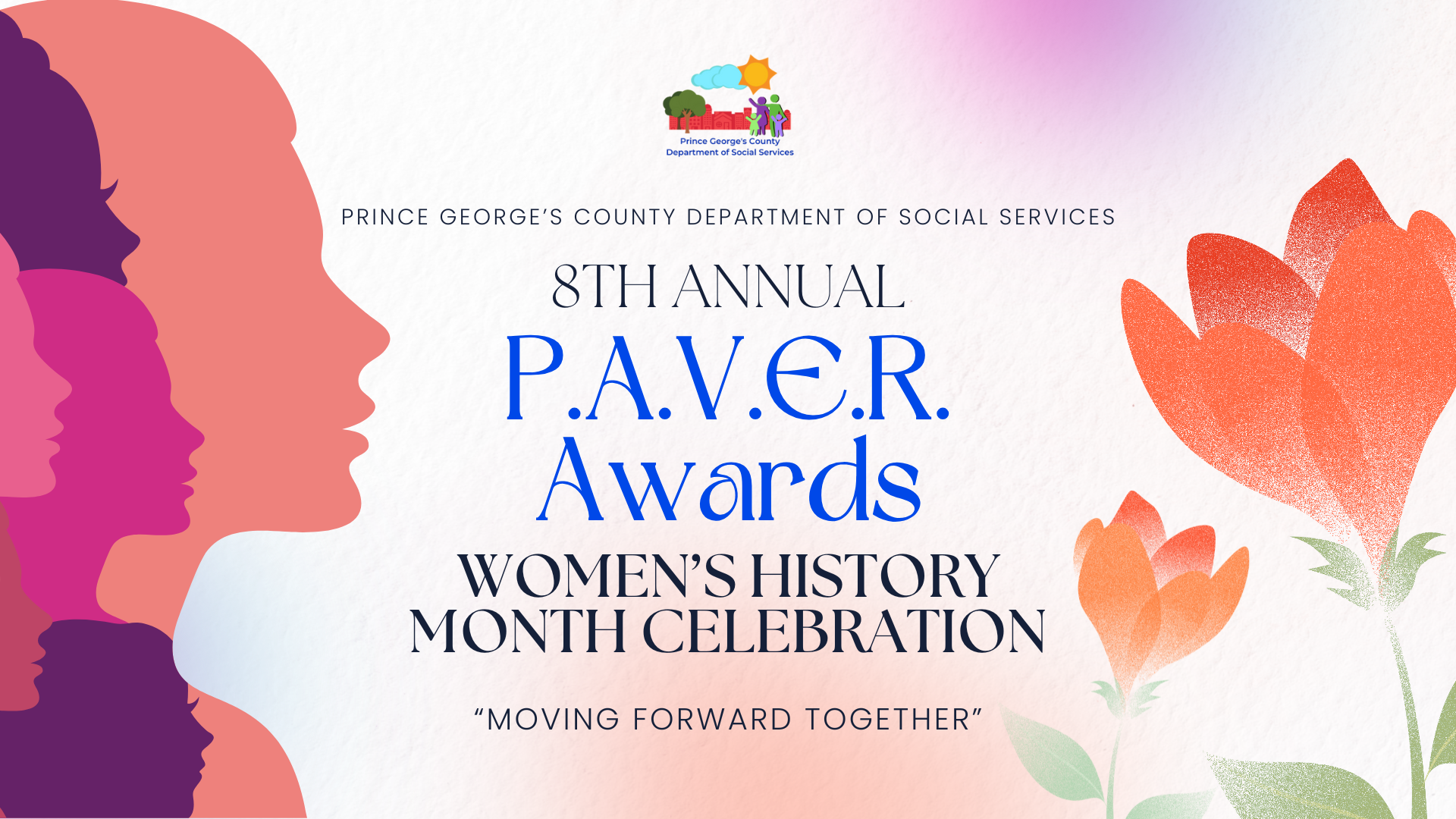 Prince George's County
Department of Social Services

PRINCE GEORGE'S COUNTY DEPARTMENT OF SOCIAL SERVICES

8TH ANNUAL

P.A.V.E.R.
Awards

WOMEN'S HISTORY MONTH CELEBRATION

"MOVING FORWARD TOGETHER"